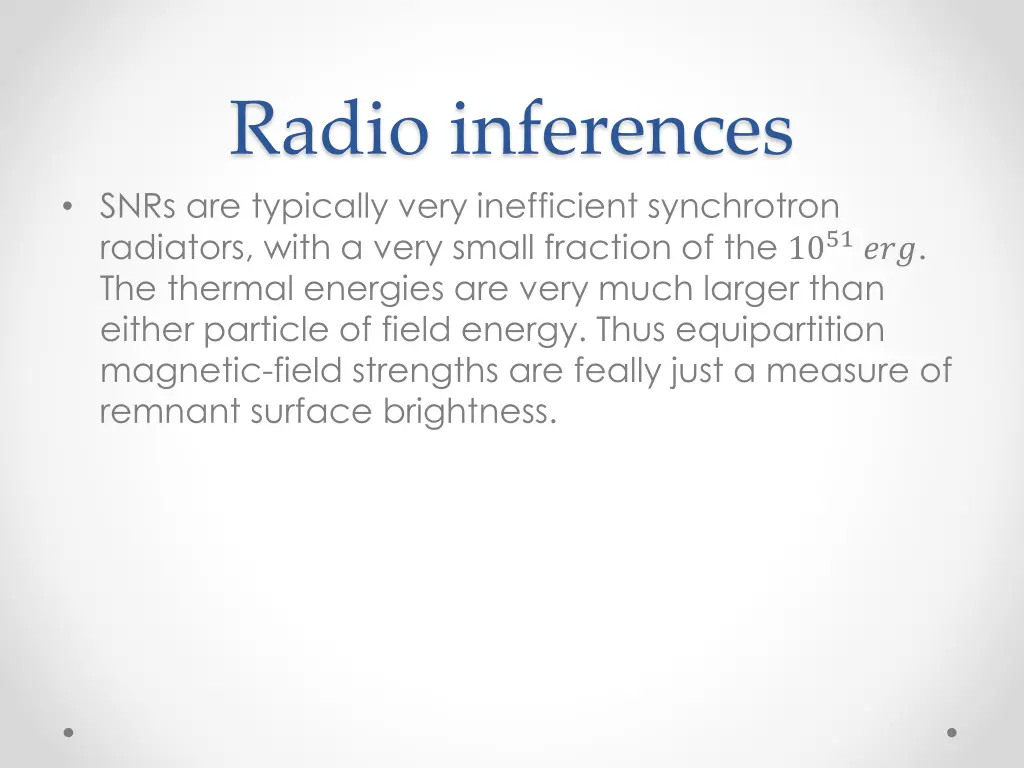 Radio inferences

• SNRs are typically very inefficient synchrotron radiators, with a very small fraction of the $10^{51}\ erg$. The thermal energies are very much larger than either particle of field energy. Thus equipartition magnetic-field strengths are feally just a measure of remnant surface brightness.